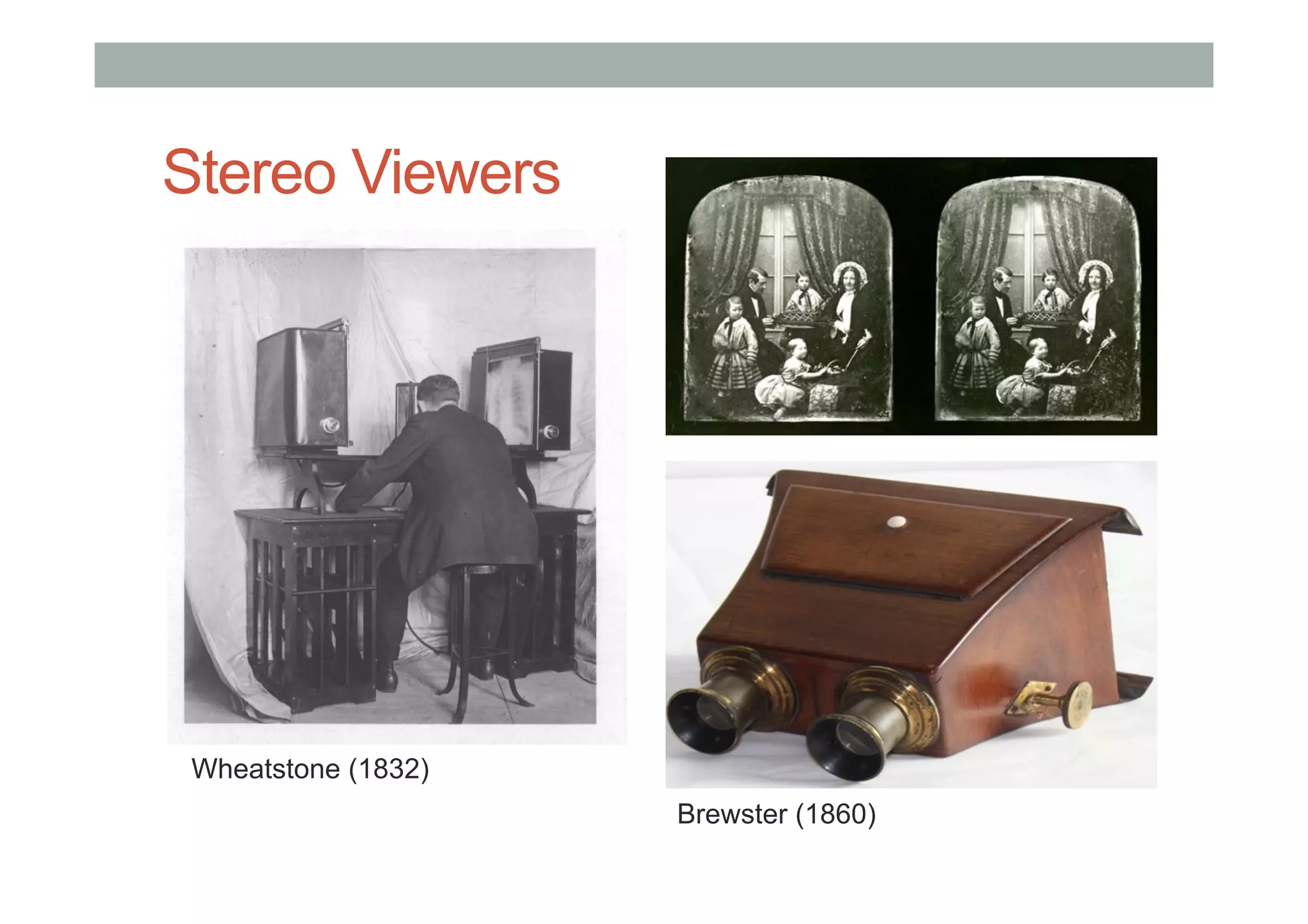 Stereo Viewers

Wheatstone (1832)

Brewster (1860)